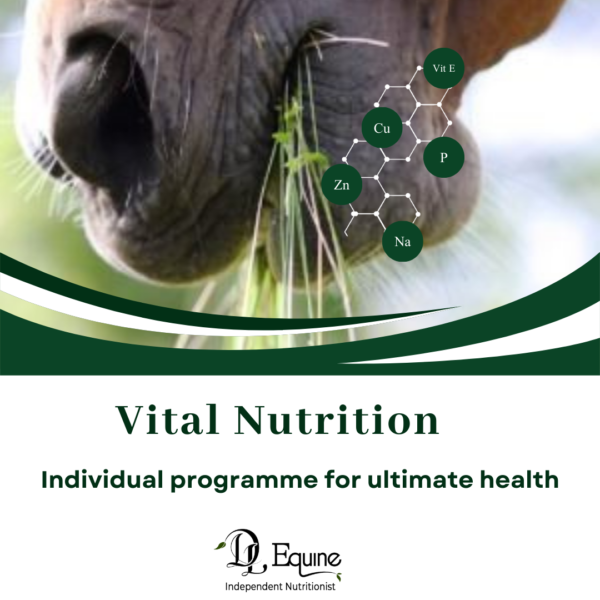 Vit E

Cu

P

Zn

Na

Vital Nutrition

Individual programme for ultimate health

DL Equine

Independent Nutritionist